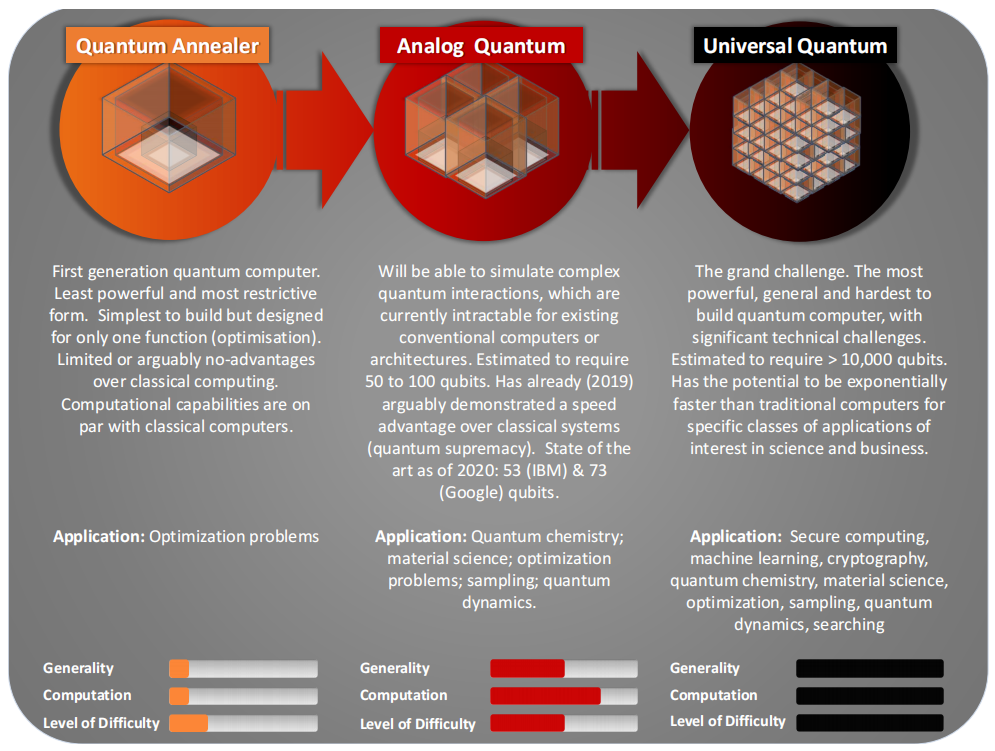 Quantum Annealer

First generation quantum computer. Least powerful and most restrictive form. Simplest to build but designed for only one function (optimisation). Limited or arguably no-advantages over classical computing. Computational capabilities are on par with classical computers.

**Application:** Optimization problems

Generality

Computation

Level of Difficulty

Analog Quantum

Will be able to simulate complex quantum interactions, which are currently intractable for existing conventional computers or architectures. Estimated to require 50 to 100 qubits. Has already (2019) arguably demonstrated a speed advantage over classical systems (quantum supremacy). State of the art as of 2020: 53 (IBM) & 73 (Google) qubits.

**Application:** Quantum chemistry; material science; optimization problems; sampling; quantum dynamics.

Generality

Computation

Level of Difficulty

Universal Quantum

The grand challenge. The most powerful, general and hardest to build quantum computer, with significant technical challenges. Estimated to require > 10,000 qubits. Has the potential to be exponentially faster than traditional computers for specific classes of applications of interest in science and business.

**Application:** Secure computing, machine learning, cryptography, quantum chemistry, material science, optimization, sampling, quantum dynamics, searching

Generality

Computation

Level of Difficulty